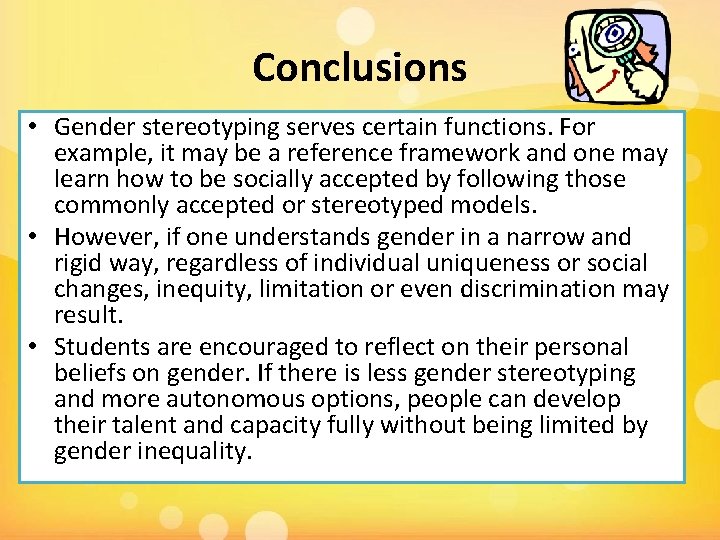 Conclusions

• Gender stereotyping serves certain functions. For example, it may be a reference framework and one may learn how to be socially accepted by following those commonly accepted or stereotyped models.
• However, if one understands gender in a narrow and rigid way, regardless of individual uniqueness or social changes, inequity, limitation or even discrimination may result.
• Students are encouraged to reflect on their personal beliefs on gender. If there is less gender stereotyping and more autonomous options, people can develop their talent and capacity fully without being limited by gender inequality.